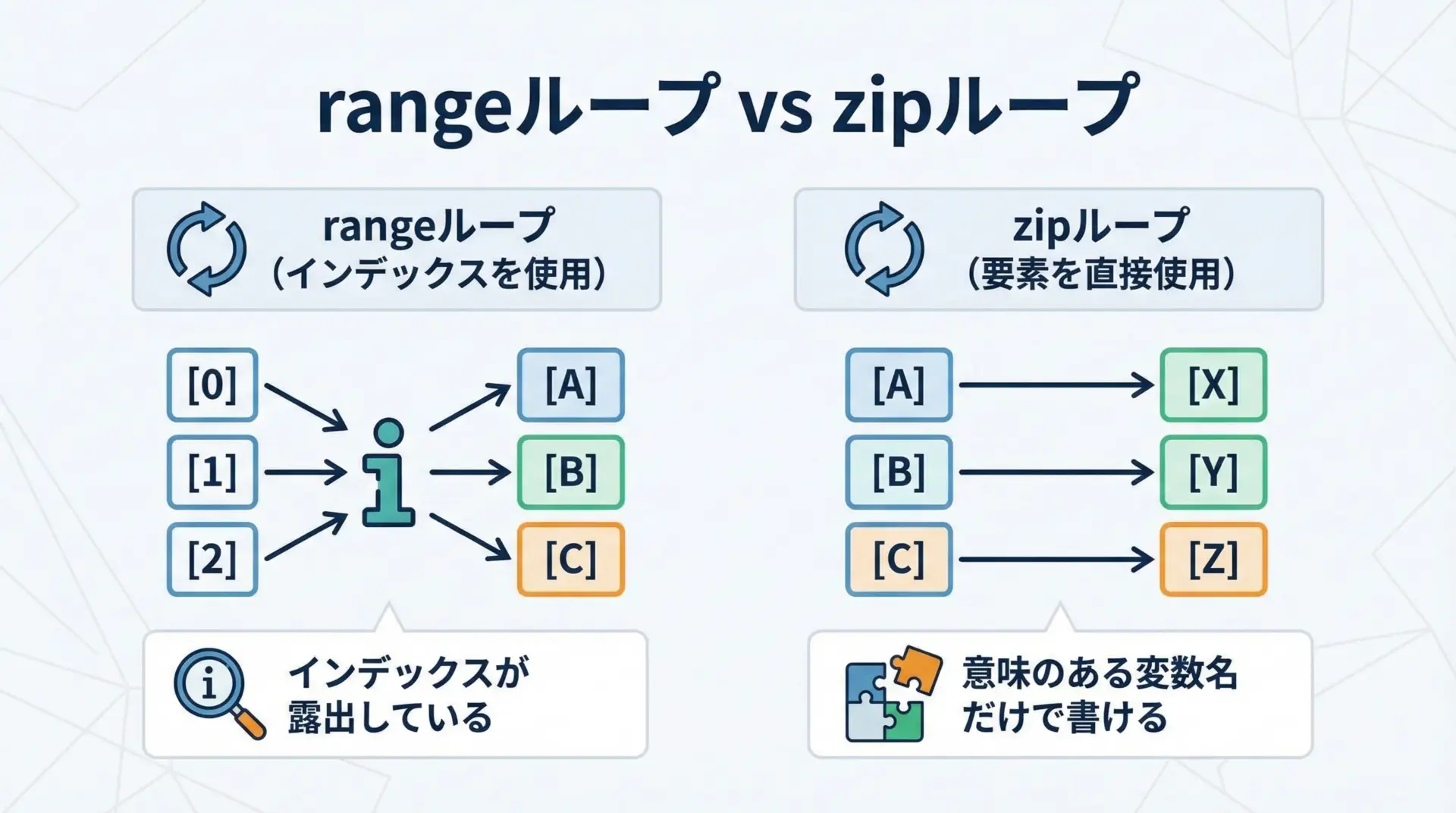 rangeループ vs zipループ

rangeループ
(インデックスを使用)

[0]
[1]
[2]
i
[A]
[B]
[C]

インデックスが露出している

zipループ
(要素を直接使用)

[A]
[B]
[C]
[X]
[Y]
[Z]

意味のある変数名だけで書ける